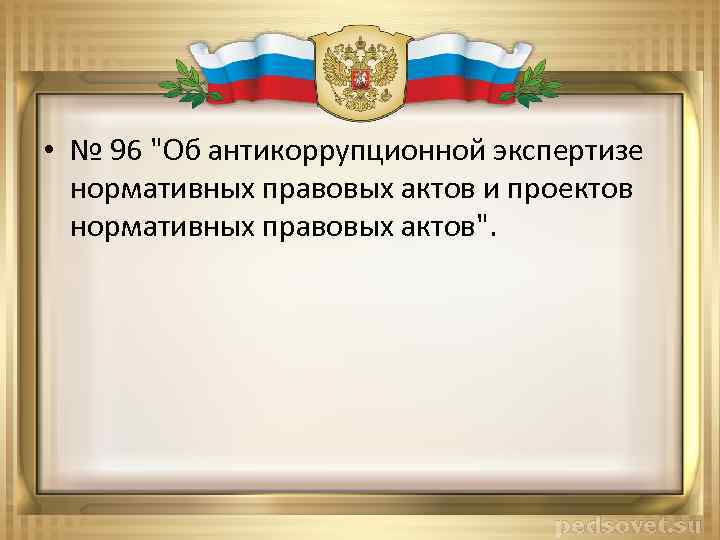 • № 96 "Об антикоррупционной экспертизе нормативных правовых актов и проектов нормативных правовых актов".

pedsovet.su